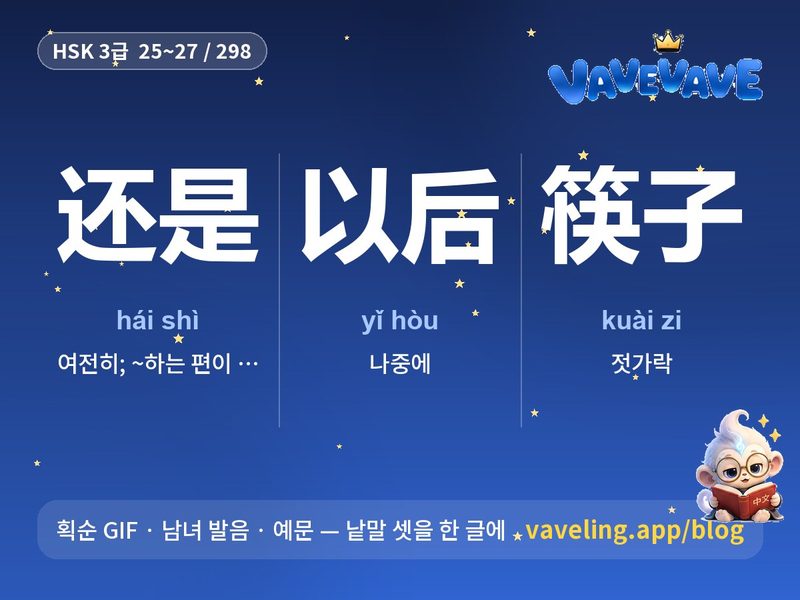 HSK 3급 25~27 / 298

VAVEVAVE

还是

hái shì

여전히; ~하는 편이 …

以后

yǐ hòu

나중에

筷子

kuài zi

젓가락

획순 GIF · 남녀 발음 · 예문 — 낱말 셋을 한 글에 vaveling.app/blog